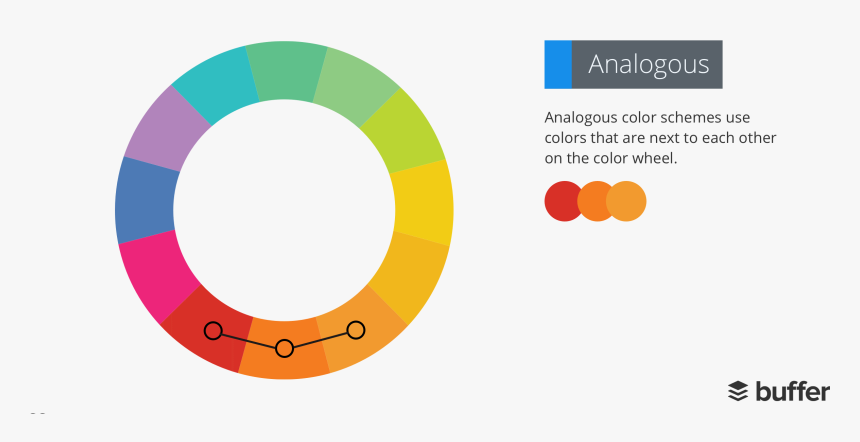 Analogous

Analogous color schemes use colors that are next to each other on the color wheel.

buffer